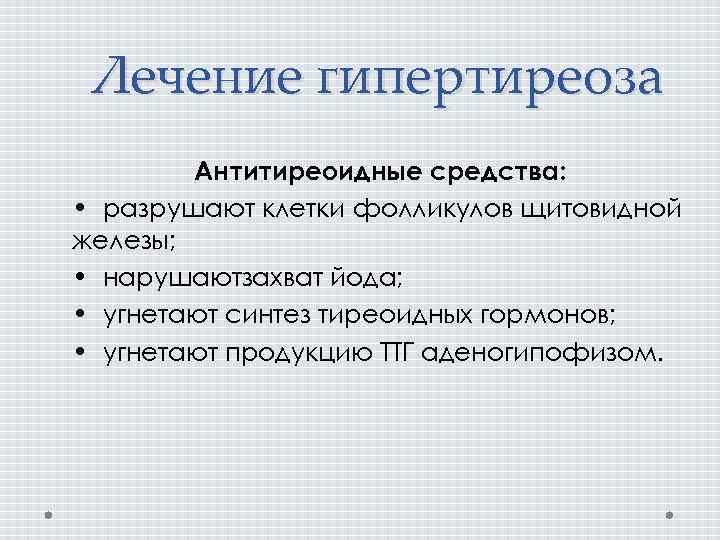 Лечение гипертиреоза

Антитиреоидные средства:

• разрушают клетки фолликулов щитовидной железы;
• нарушаютзахват йода;
• угнетают синтез тиреоидных гормонов;
• угнетают продукцию ТТГ аденогипофизом.